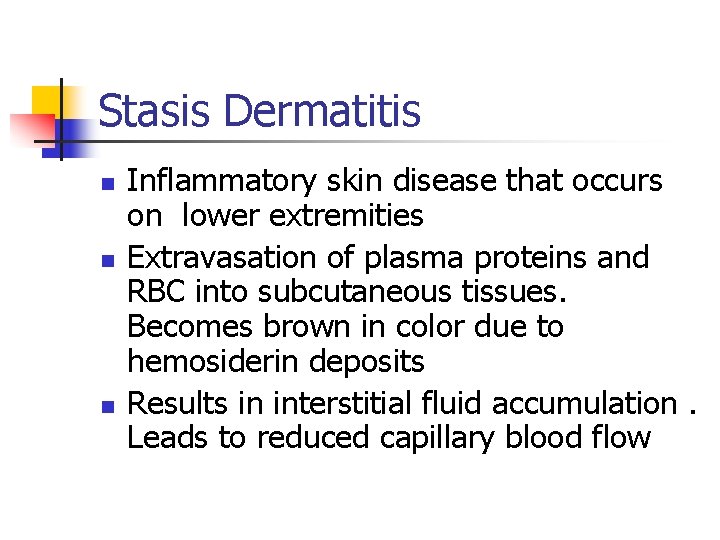 Stasis Dermatitis

- Inflammatory skin disease that occurs on lower extremities
- Extravasation of plasma proteins and RBC into subcutaneous tissues. Becomes brown in color due to hemosiderin deposits
- Results in interstitial fluid accumulation . Leads to reduced capillary blood flow